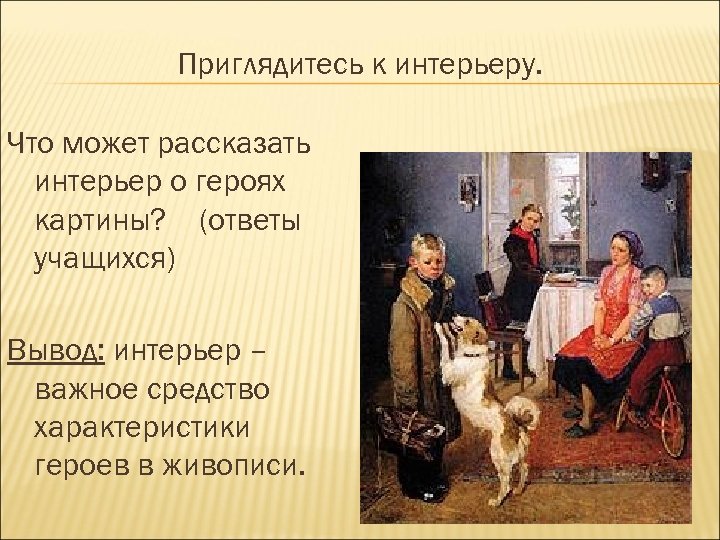 Приглядитесь к интерьеру.

Что может рассказать интерьер о героях картины? (ответы учащихся)

Вывод: интерьер – важное средство характеристики героев в живописи.